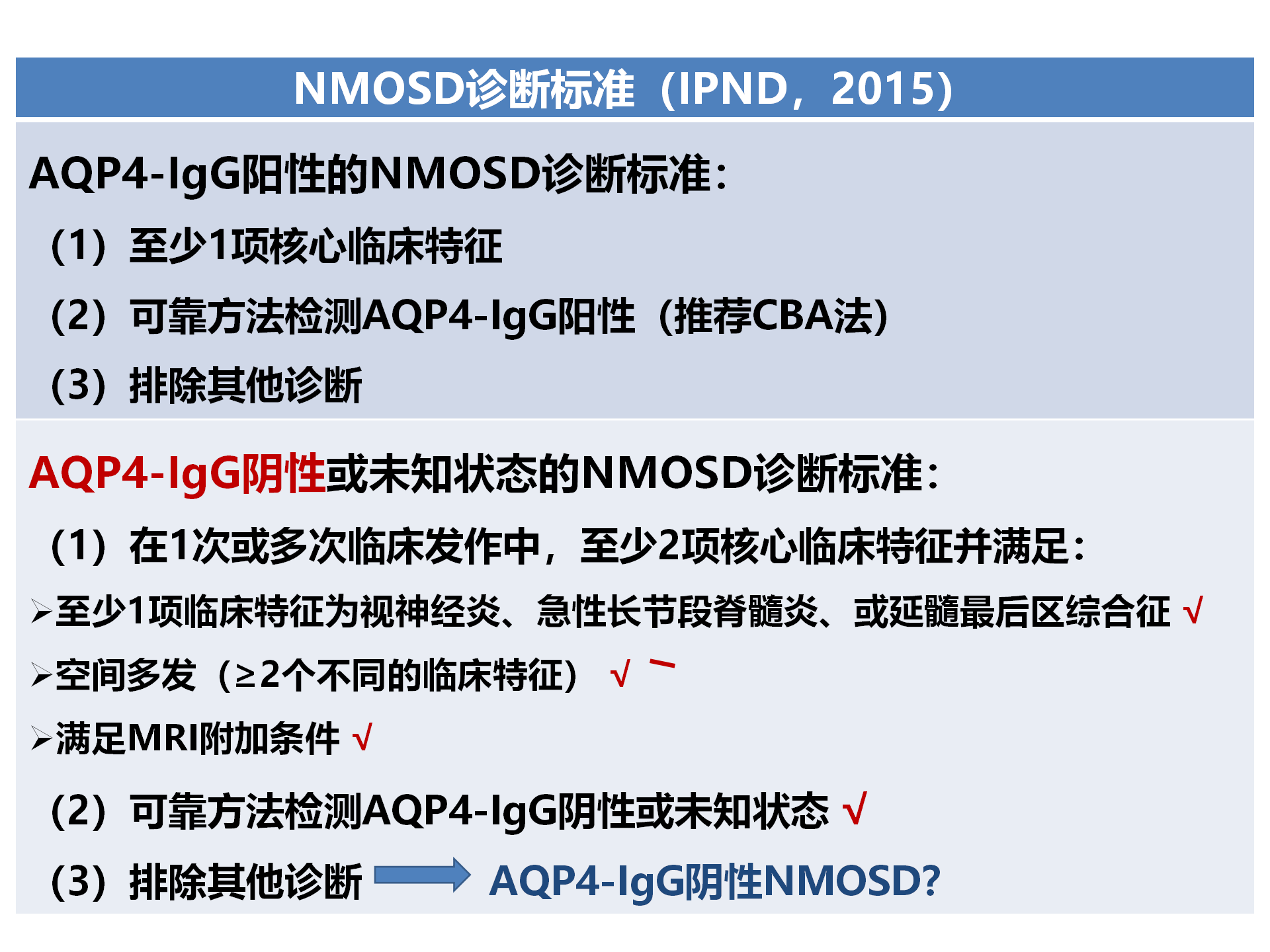 NMOSD诊断标准（IPND，2015）

AQP4-IgG阳性的NMOSD诊断标准：

（1）至少1项核心临床特征

（2）可靠方法检测AQP4-IgG阳性（推荐CBA法）

（3）排除其他诊断

AQP4-IgG阴性或未知状态的NMOSD诊断标准：

（1）在1次或多次临床发作中，至少2项核心临床特征并满足：

➢至少1项临床特征为视神经炎、急性长节段脊髓炎、或延髓最后区综合征 √

➢空间多发（≥2个不同的临床特征） √

➢满足MRI附加条件 √

（2）可靠方法检测AQP4-IgG阴性或未知状态 √

（3）排除其他诊断 AQP4-IgG阴性NMOSD?